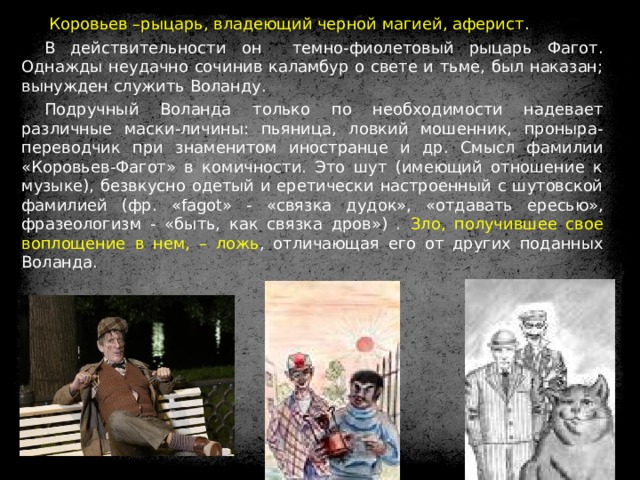 Коровьев –рыцарь, владеющий черной магией, аферист.

В действительности он темно-фиолетовый рыцарь Фагот. Однажды неудачно сочинив каламбур о свете и тьме, был наказан; вынужден служить Воланду.

Подручный Воланда только по необходимости надевает различные маски-личины: пьяница, ловкий мошенник, проныра-переводчик при знаменитом иностранце и др. Смысл фамилии «Коровьев-Фагот» в комичности. Это шут (имеющий отношение к музыке), безвкусно одетый и еретически настроенный с шутовской фамилией (фр. «fagot» - «связка дудок», «отдавать ересью», фразеологизм - «быть, как связка дров») . Зло, получившее свое воплощение в нем, – ложь, отличающая его от других поданных Воланда.